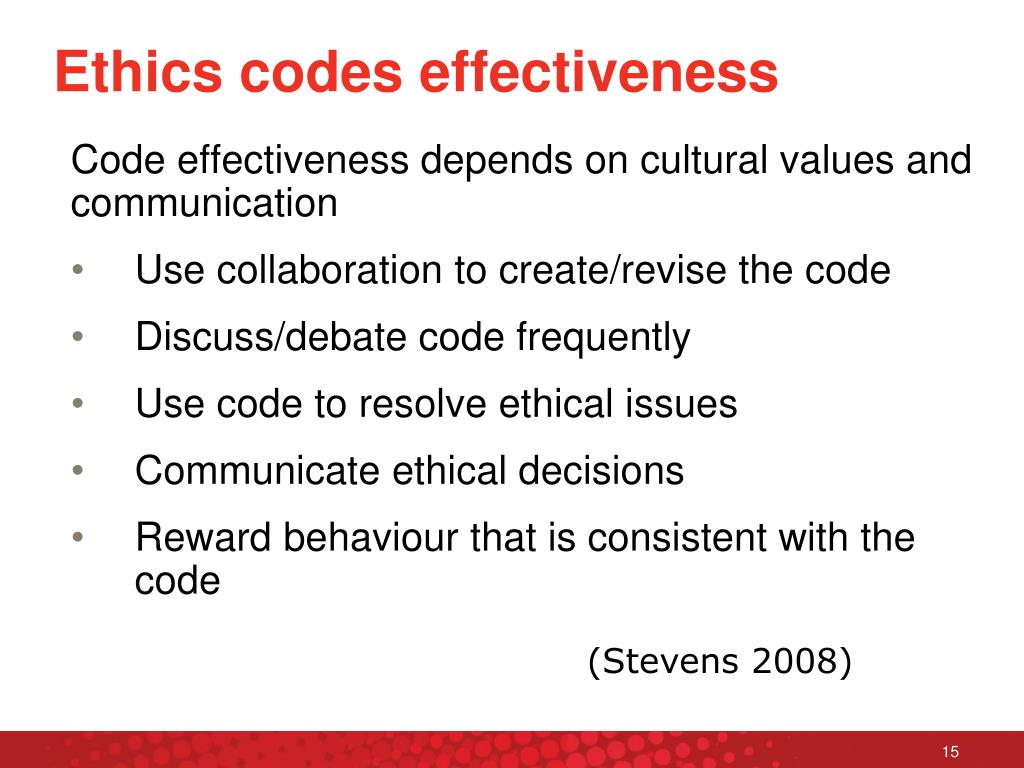 Ethics codes effectiveness

Code effectiveness depends on cultural values and communication

• Use collaboration to create/revise the code
• Discuss/debate code frequently
• Use code to resolve ethical issues
• Communicate ethical decisions
• Reward behaviour that is consistent with the code

(Stevens 2008)

15